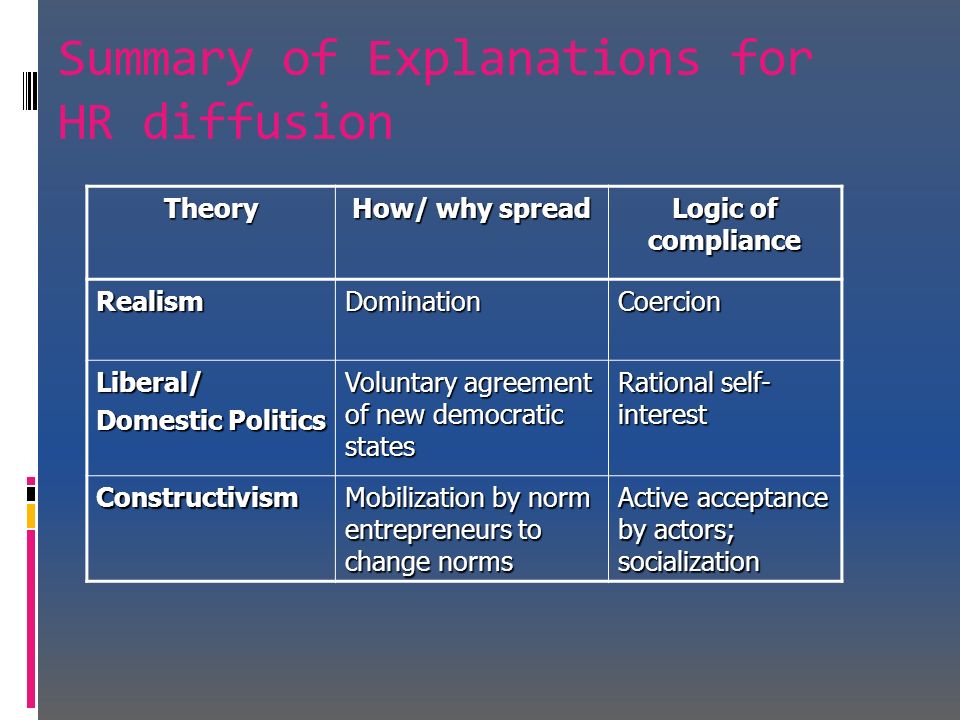 Summary of Explanations for HR diffusion

| Theory | How/ why spread | Logic of compliance |
|---|---|---|
| Realism | Domination | Coercion |
| Liberal/ Domestic Politics | Voluntary agreement of new democratic states | Rational self-interest |
| Constructivism | Mobilization by norm entrepreneurs to change norms | Active acceptance by actors; socialization |